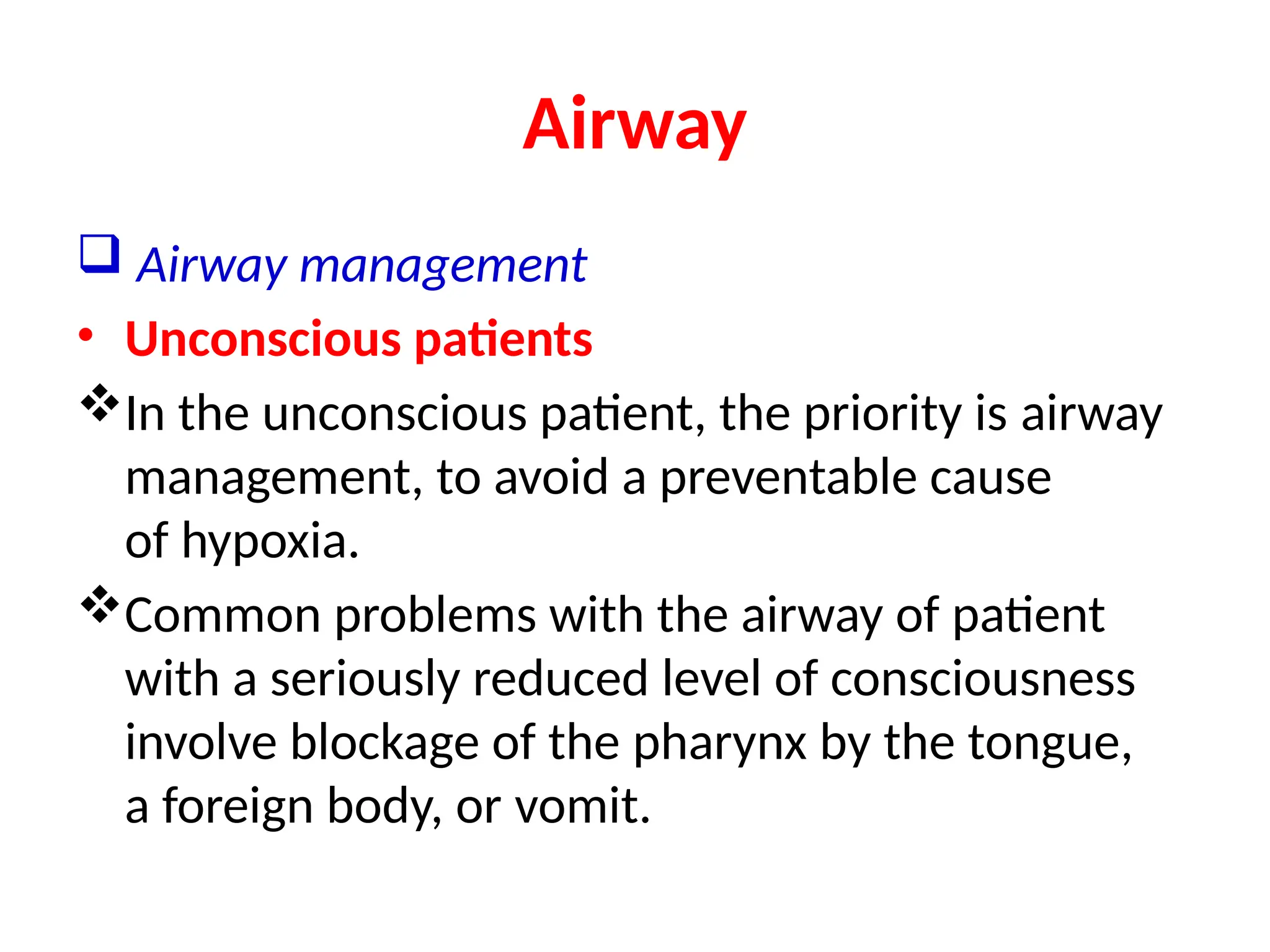 Airway

❑ Airway management

• Unconscious patients

❖ In the unconscious patient, the priority is airway management, to avoid a preventable cause of hypoxia.

❖ Common problems with the airway of patient with a seriously reduced level of consciousness involve blockage of the pharynx by the tongue, a foreign body, or vomit.